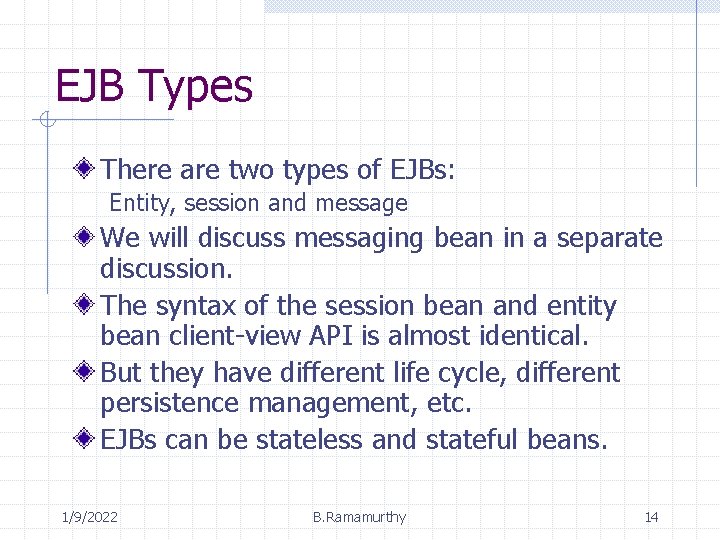 EJB Types

There are two types of EJBs:
Entity, session and message

We will discuss messaging bean in a separate discussion.

The syntax of the session bean and entity bean client-view API is almost identical.

But they have different life cycle, different persistence management, etc.

EJBs can be stateless and stateful beans.

1/9/2022 B.Ramamurthy 14